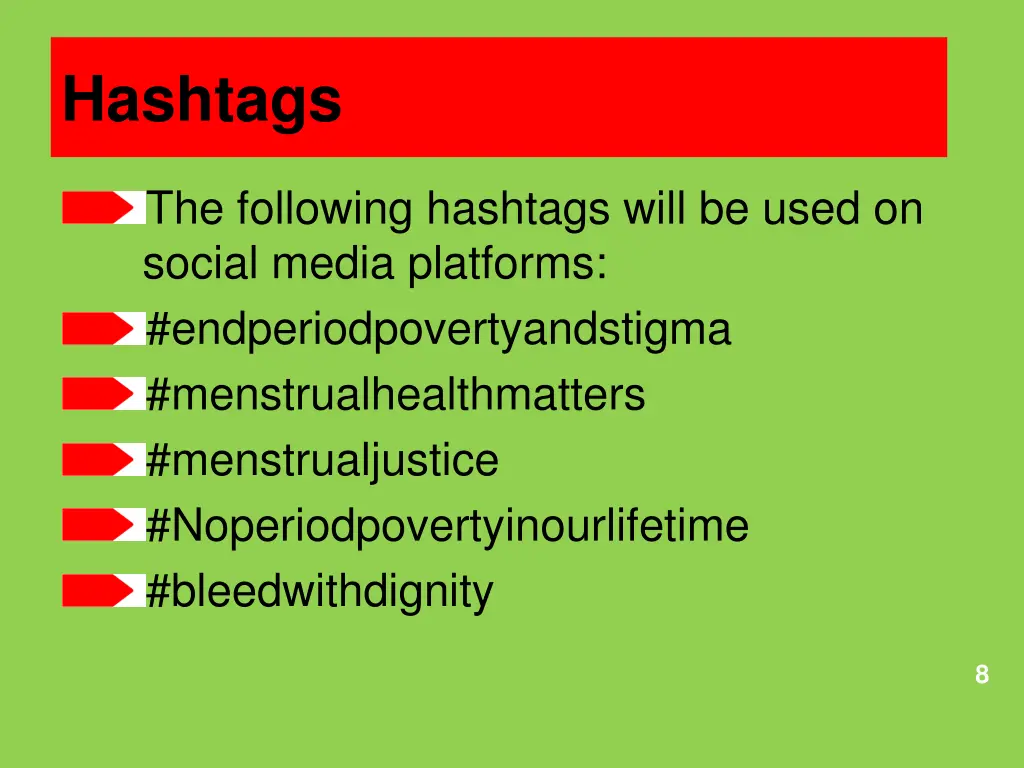 Hashtags

The following hashtags will be used on social media platforms:

#endperiodpovertyandstigma

#menstrualhealthmatters

#menstrualjustice

#Noperiodpovertyinourlifetime

#bleedwithdignity

8